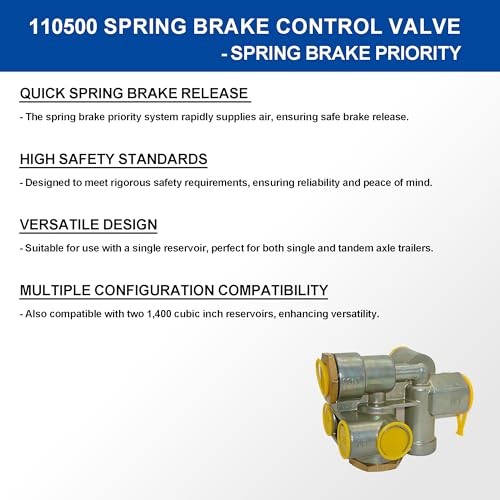 110500 SPRING BRAKE CONTROL VALVE
- SPRING BRAKE PRIORITY

QUICK SPRING BRAKE RELEASE

- The spring brake priority system rapidly supplies air, ensuring safe brake release.

HIGH SAFETY STANDARDS

- Designed to meet rigorous safety requirements, ensuring reliability and peace of mind.

VERSATILE DESIGN

- Suitable for use with a single reservoir, perfect for both single and tandem axle trailers.

MULTIPLE CONFIGURATION COMPATIBILITY

- Also compatible with two 1,400 cubic inch reservoirs, enhancing versatility.